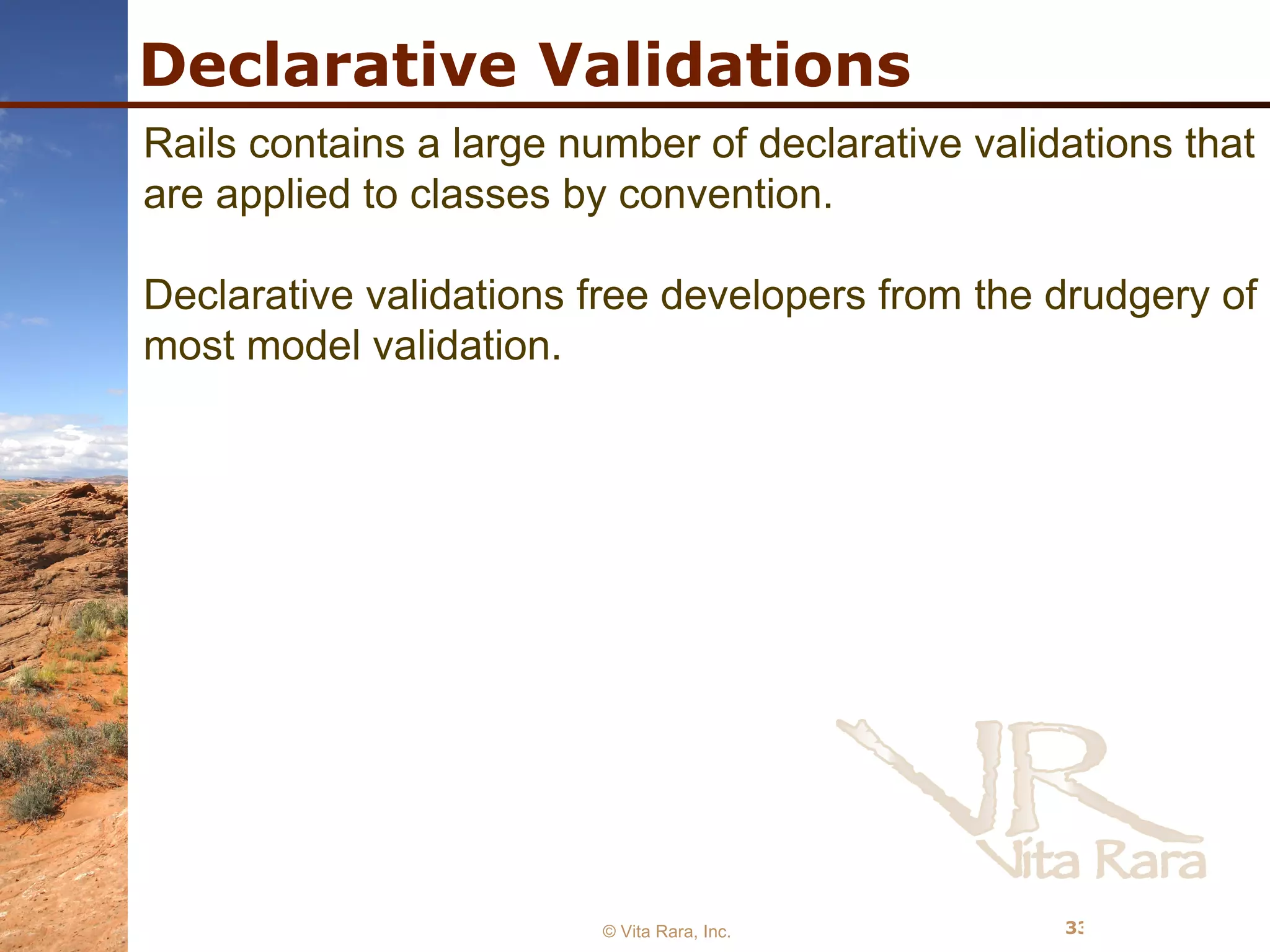 Declarative Validations

Rails contains a large number of declarative validations that are applied to classes by convention.

Declarative validations free developers from the drudgery of most model validation.

VR
Vita Rara

© Vita Rara, Inc.

33